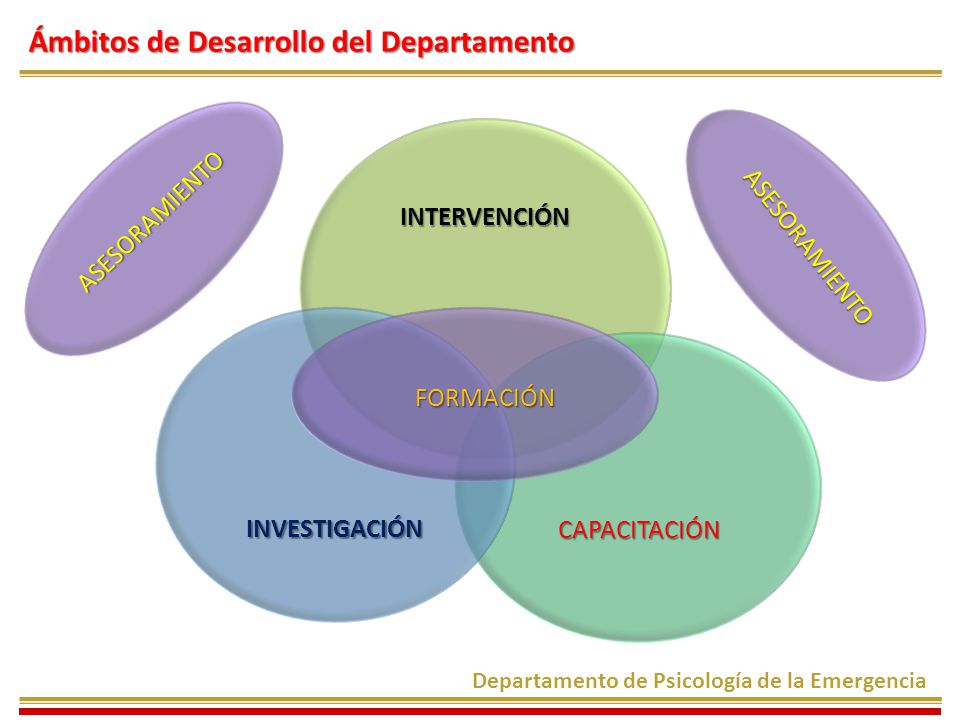 Ámbitos de Desarrollo del Departamento

ASESORAMIENTO

INTERVENCIÓN

ASESORAMIENTO

FORMACIÓN

INVESTIGACIÓN

CAPACITACIÓN

Departamento de Psicología de la Emergencia